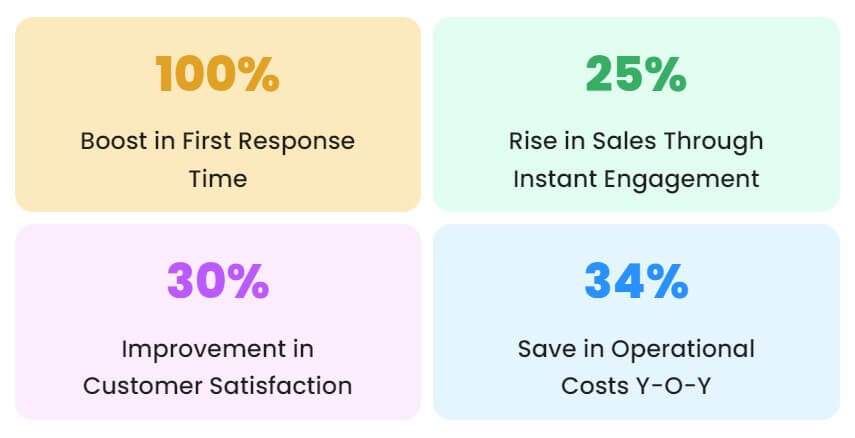 100%

Boost in First Response Time

25%

Rise in Sales Through Instant Engagement

30%

Improvement in Customer Satisfaction

34%

Save in Operational Costs Y-O-Y